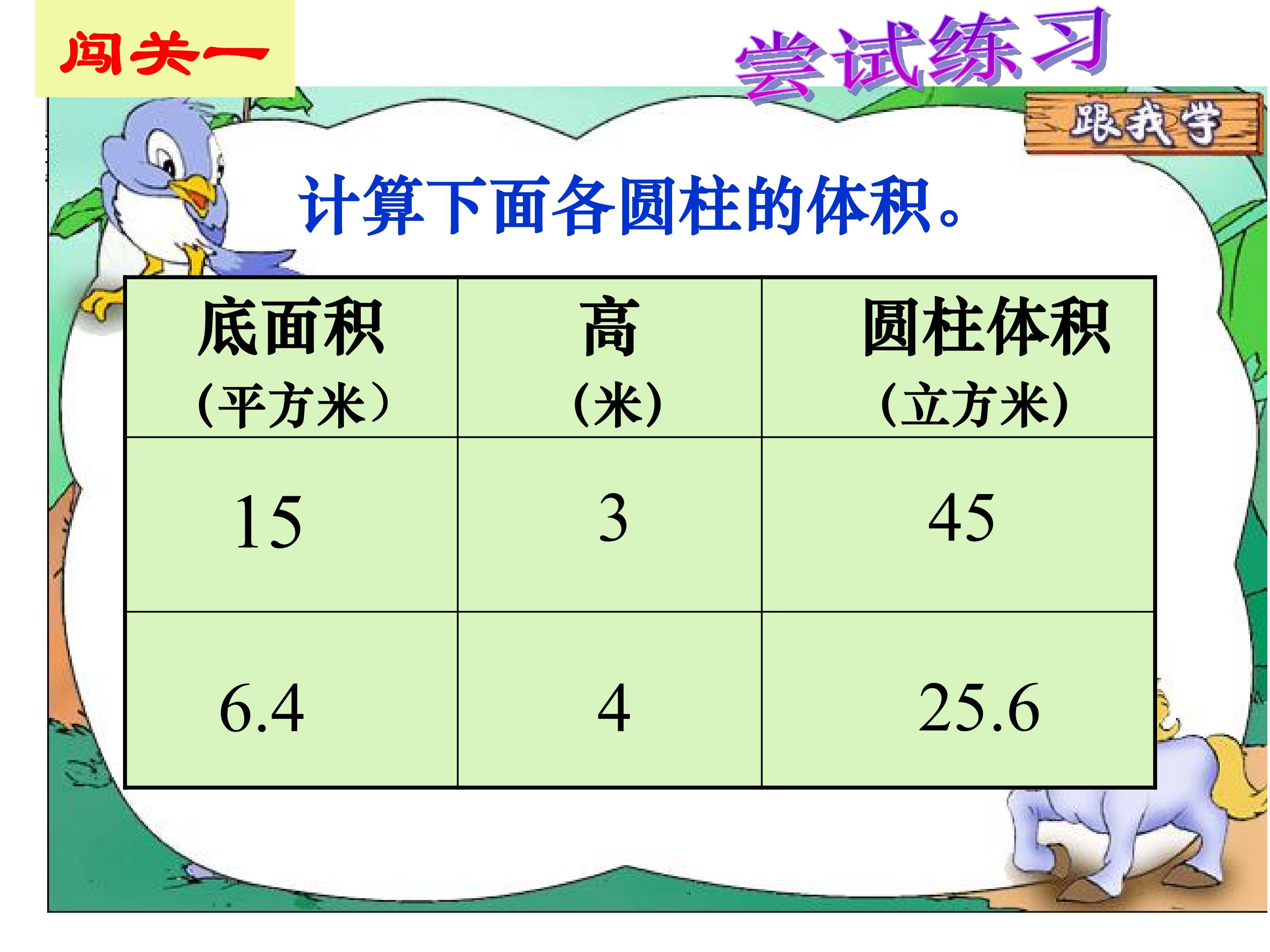 闯关一

尝试练习

跟我学

计算下面各圆柱的体积。

| 底面积（平方米） | 高（米） | 圆柱体积（立方米） |
|---|---|---|
| 15 | 3 | 45 |
| 6.4 | 4 | 25.6 |